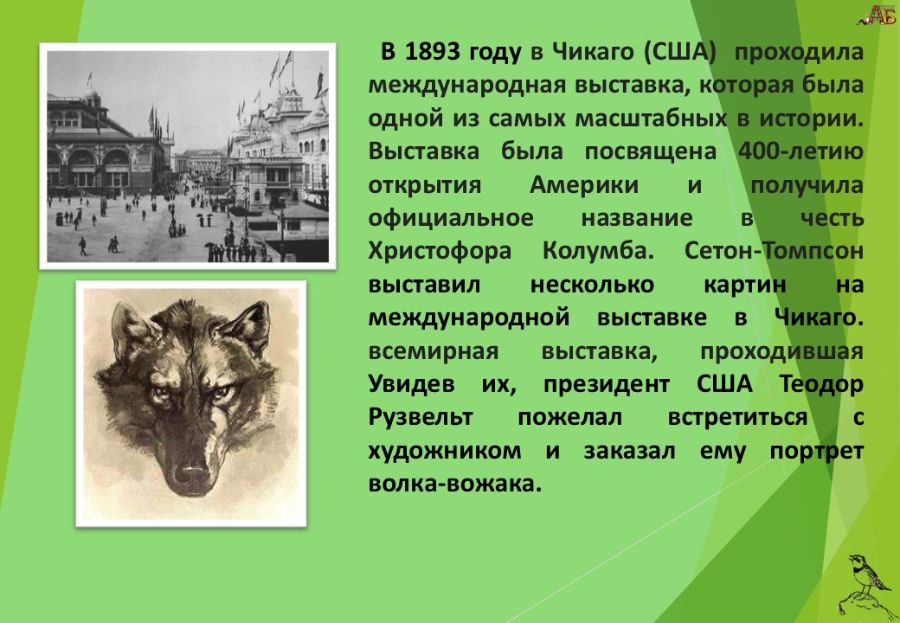 АБ

В 1893 году в Чикаго (США) проходила международная выставка, которая была одной из самых масштабных в истории. Выставка была посвящена 400-летию открытия Америки и получила официальное название в честь Христофора Колумба. Сетон-Томпсон выставил несколько картин на международной выставке в Чикаго. всемирная выставка, проходившая Увидев их, президент США Теодор Рузвельт пожелал встретиться с художником и заказал ему портрет волка-вожака.